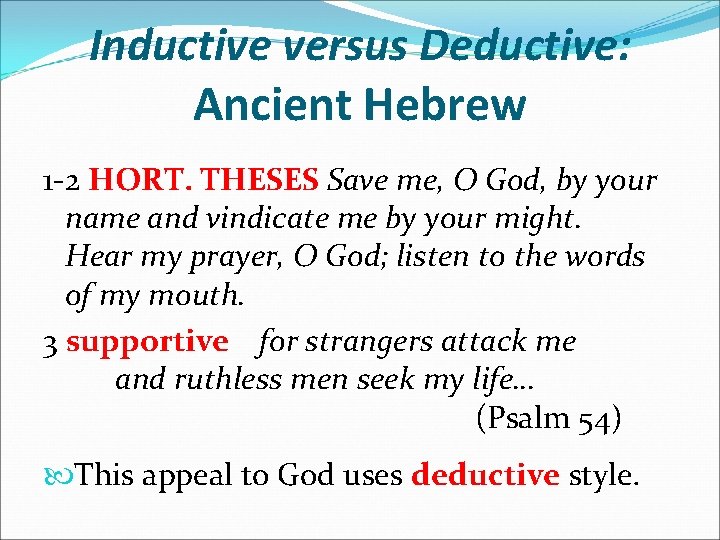 Inductive versus Deductive: Ancient Hebrew

1-2 HORT. THESES Save me, O God, by your name and vindicate me by your might. Hear my prayer, O God; listen to the words of my mouth.

3 supportive for strangers attack me and ruthless men seek my life...

(Psalm 54)

This appeal to God uses deductive style.